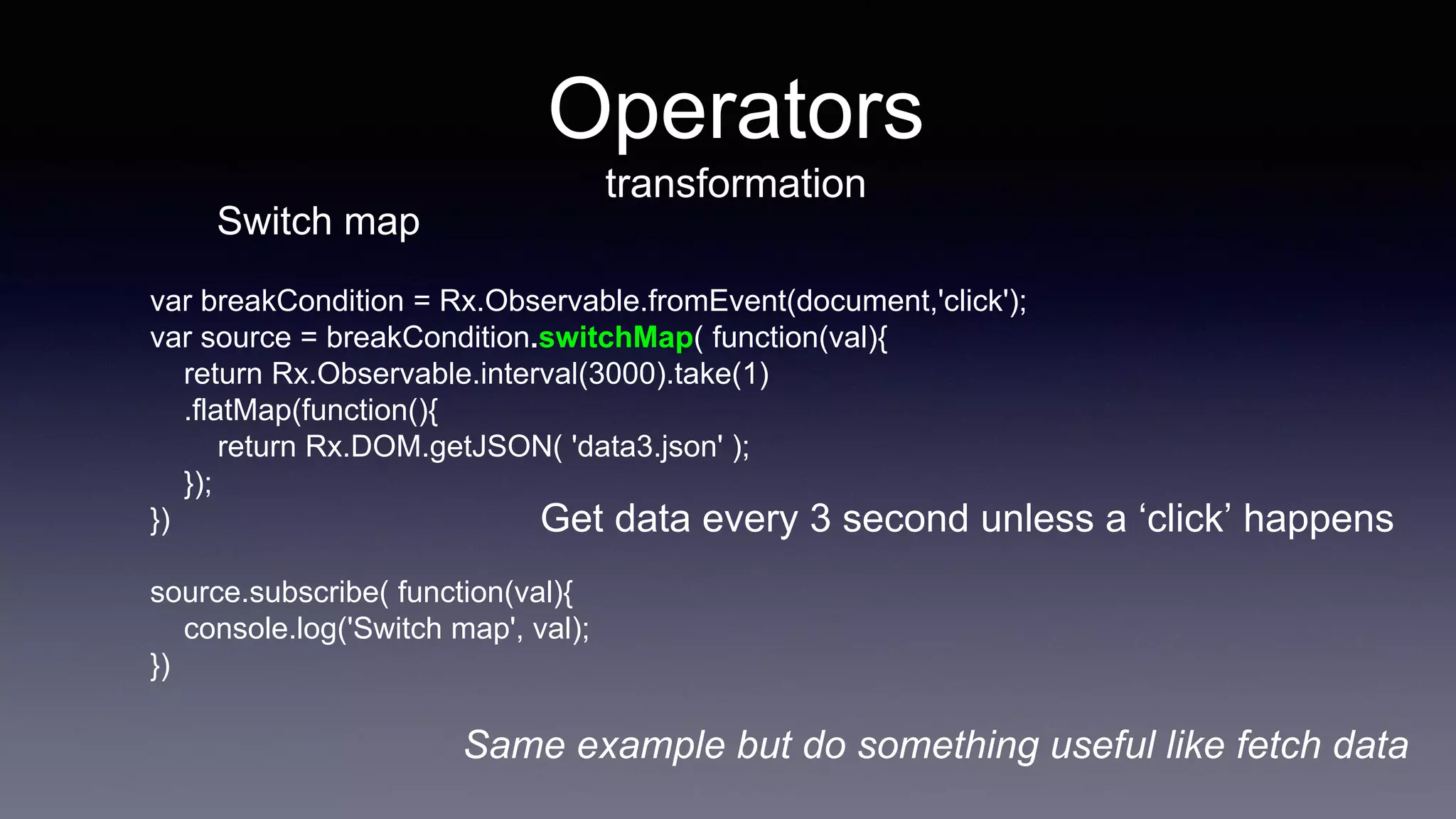 Operators

transformation

Switch map

var breakCondition = Rx.Observable.fromEvent(document,'click');
var source = breakCondition.switchMap( function(val){
return Rx.Observable.interval(3000).take(1)
.flatMap(function(){
return Rx.DOM.getJSON( 'data3.json' );
});
})

Get data every 3 second unless a ‘click’ happens

source.subscribe( function(val){
console.log('Switch map', val);
})

Same example but do something useful like fetch data